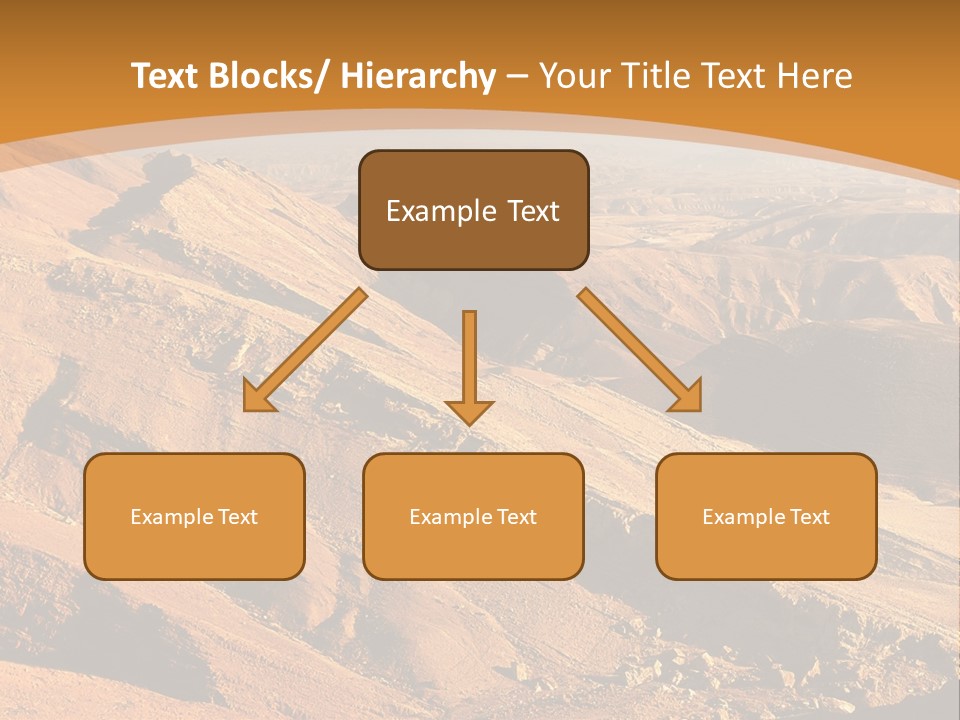 Text Blocks/ Hierarchy – Your Title Text Here

Example Text

Example Text

Example Text

Example Text